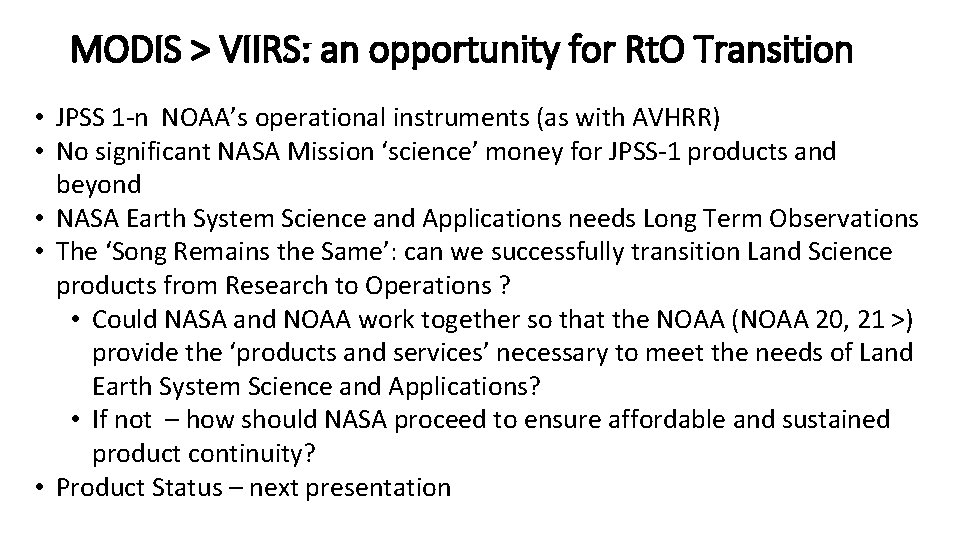 MODIS > VIIRS: an opportunity for RtO Transition

• JPSS 1-n NOAA's operational instruments (as with AVHRR)
• No significant NASA Mission 'science' money for JPSS-1 products and beyond
• NASA Earth System Science and Applications needs Long Term Observations
• The 'Song Remains the Same': can we successfully transition Land Science products from Research to Operations ?
  • Could NASA and NOAA work together so that the NOAA (NOAA 20, 21 >) provide the 'products and services' necessary to meet the needs of Land Earth System Science and Applications?
  • If not – how should NASA proceed to ensure affordable and sustained product continuity?
• Product Status – next presentation